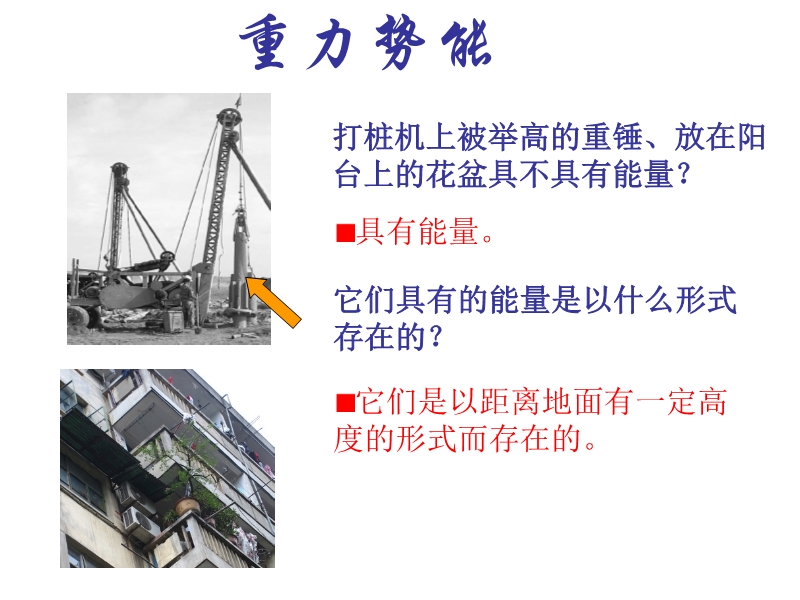 重力势能

打桩机上被举高的重锤、放在阳台上的花盆具不具有能量？

■具有能量。

它们具有的能量是以什么形式存在的？

■它们是以距离地面有一定高度的形式而存在的。